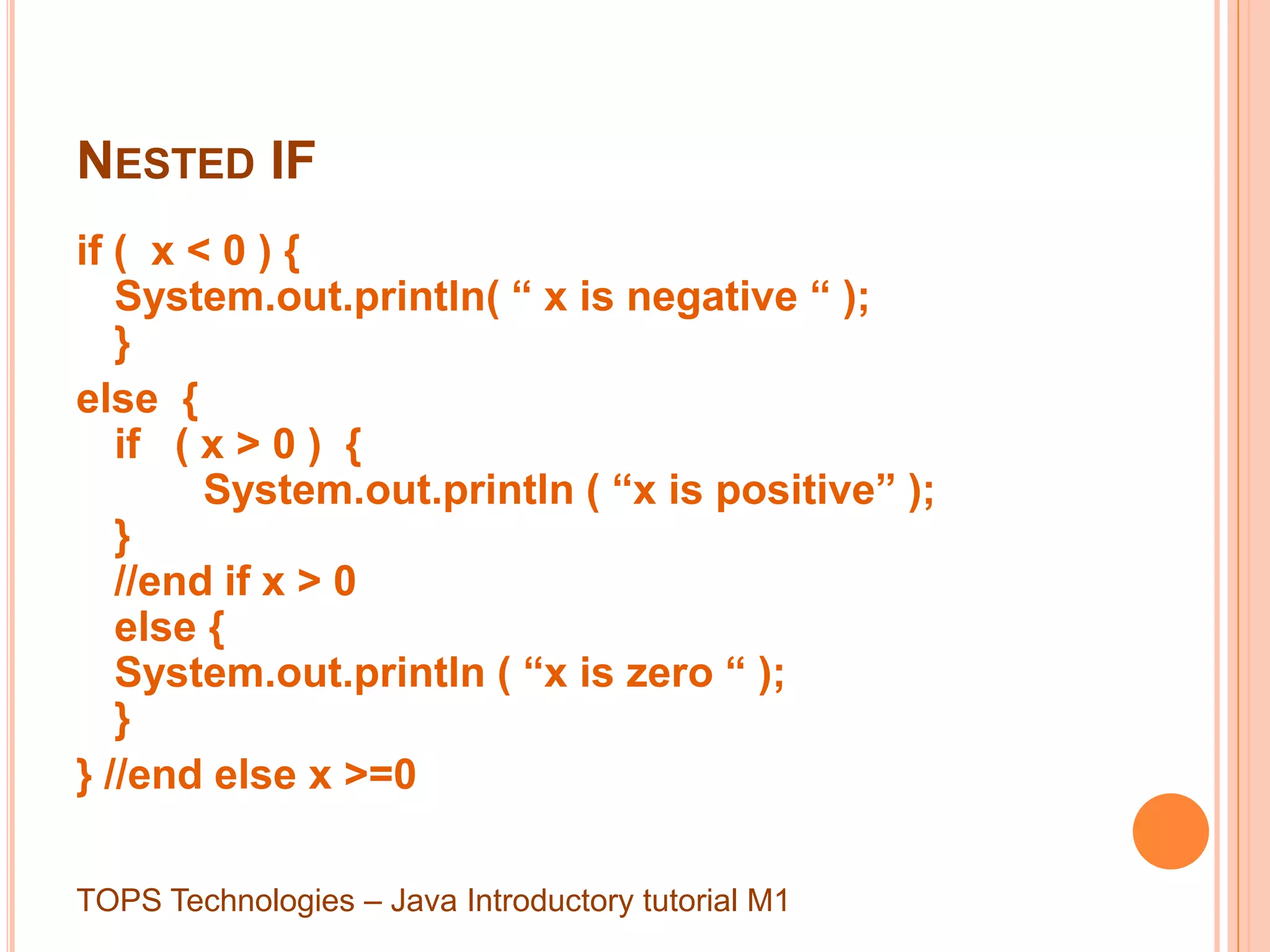 NESTED IF

if (  x < 0 ) {
System.out.println( “ x is negative “ );
}
else  {
if   ( x > 0 )  {
System.out.println ( “x is positive” );
}
//end if x > 0
else {
System.out.println ( “x is zero “ );
}
} //end else x >=0

TOPS Technologies – Java Introductory tutorial M1